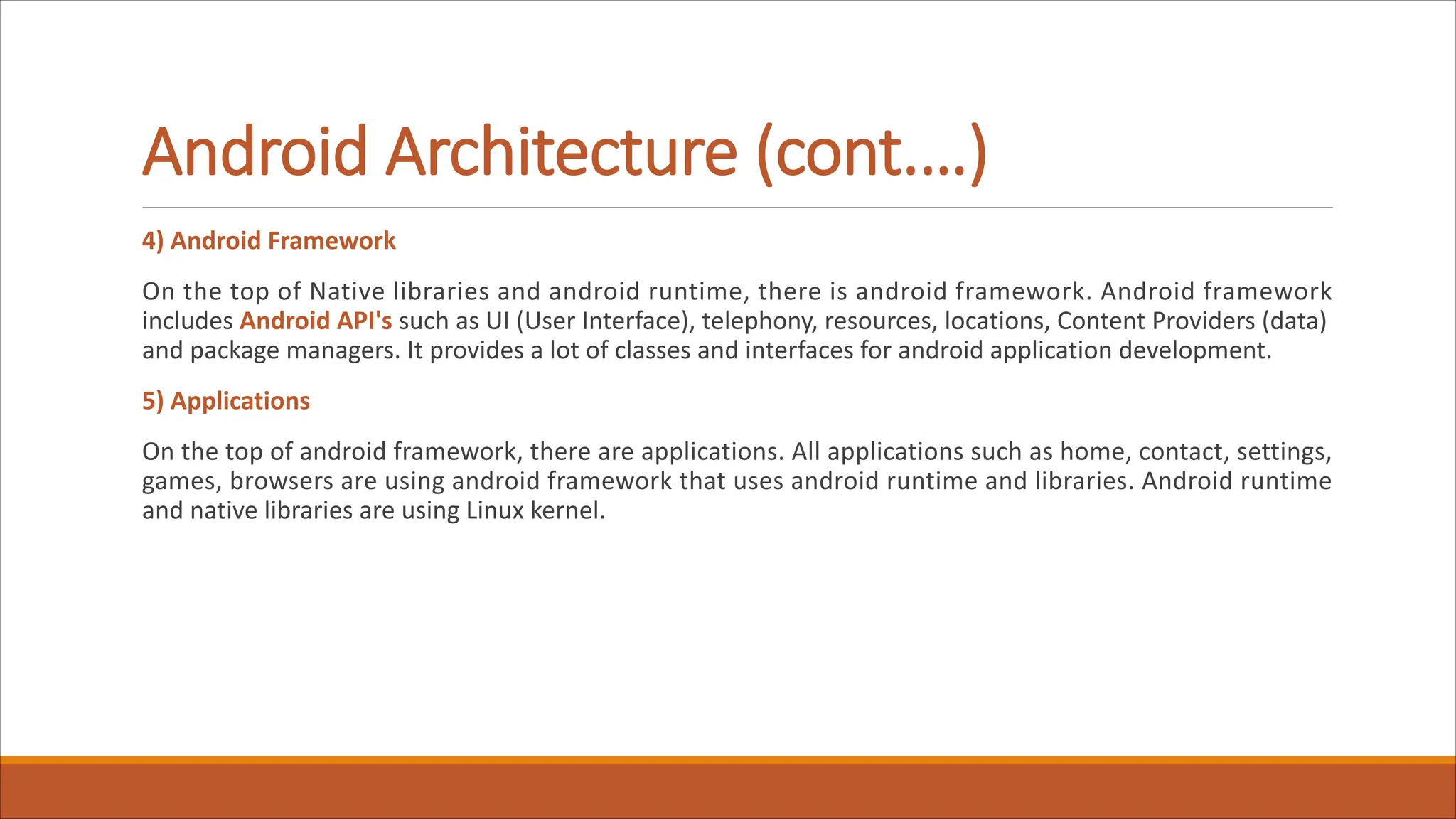 Android Architecture (cont….)

4) Android Framework

On the top of Native libraries and android runtime, there is android framework. Android framework includes Android API's such as UI (User Interface), telephony, resources, locations, Content Providers (data) and package managers. It provides a lot of classes and interfaces for android application development.

5) Applications

On the top of android framework, there are applications. All applications such as home, contact, settings, games, browsers are using android framework that uses android runtime and libraries. Android runtime and native libraries are using Linux kernel.